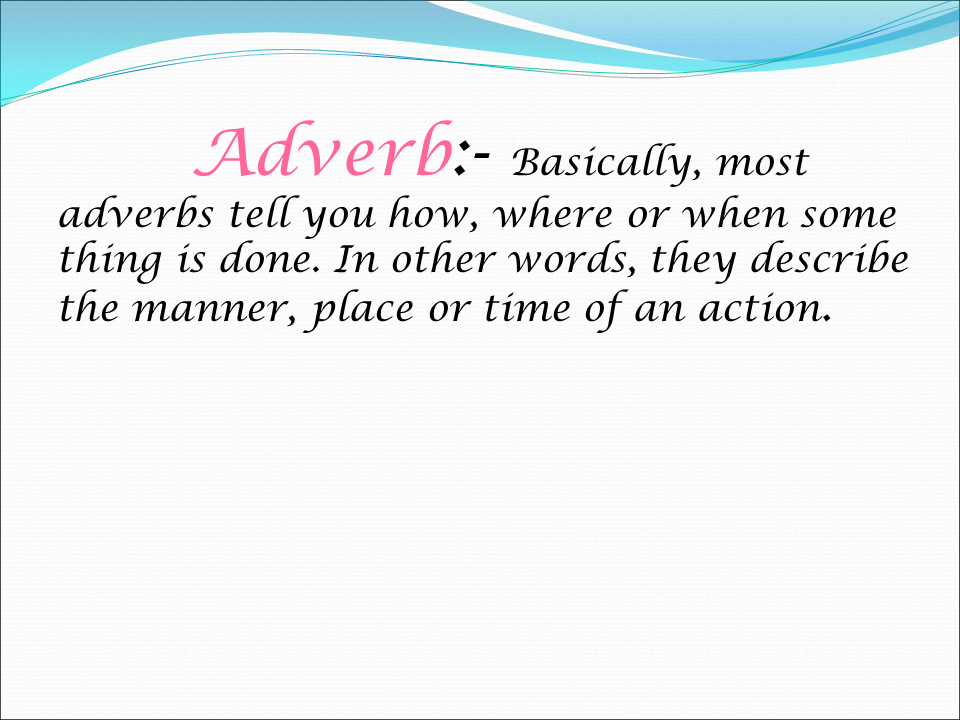 Adverb:- Basically, most adverbs tell you how, where or when some thing is done. In other words, they describe the manner, place or time of an action.